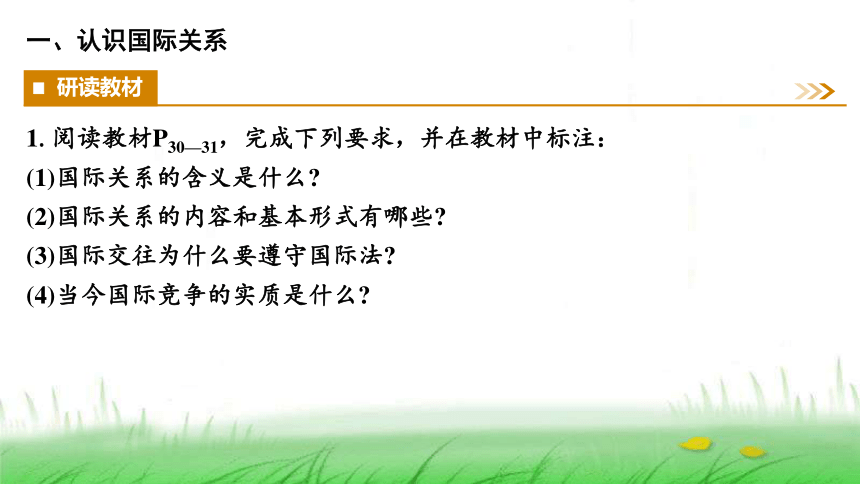 一、认识国际关系

■ 研读教材

1. 阅读教材$P_{30—31}$，完成下列要求，并在教材中标注：
(1)国际关系的含义是什么？
(2)国际关系的内容和基本形式有哪些？
(3)国际交往为什么要遵守国际法？
(4)当今国际竞争的实质是什么？